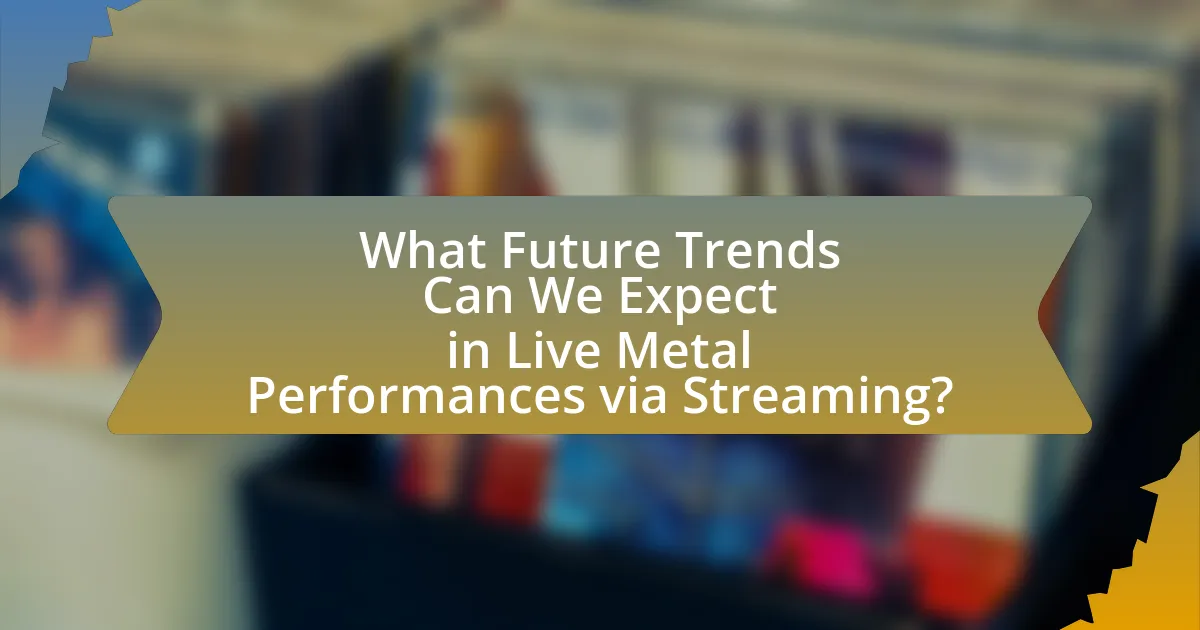 What Future Trends Can We Expect in Live Metal Performances via Streaming?